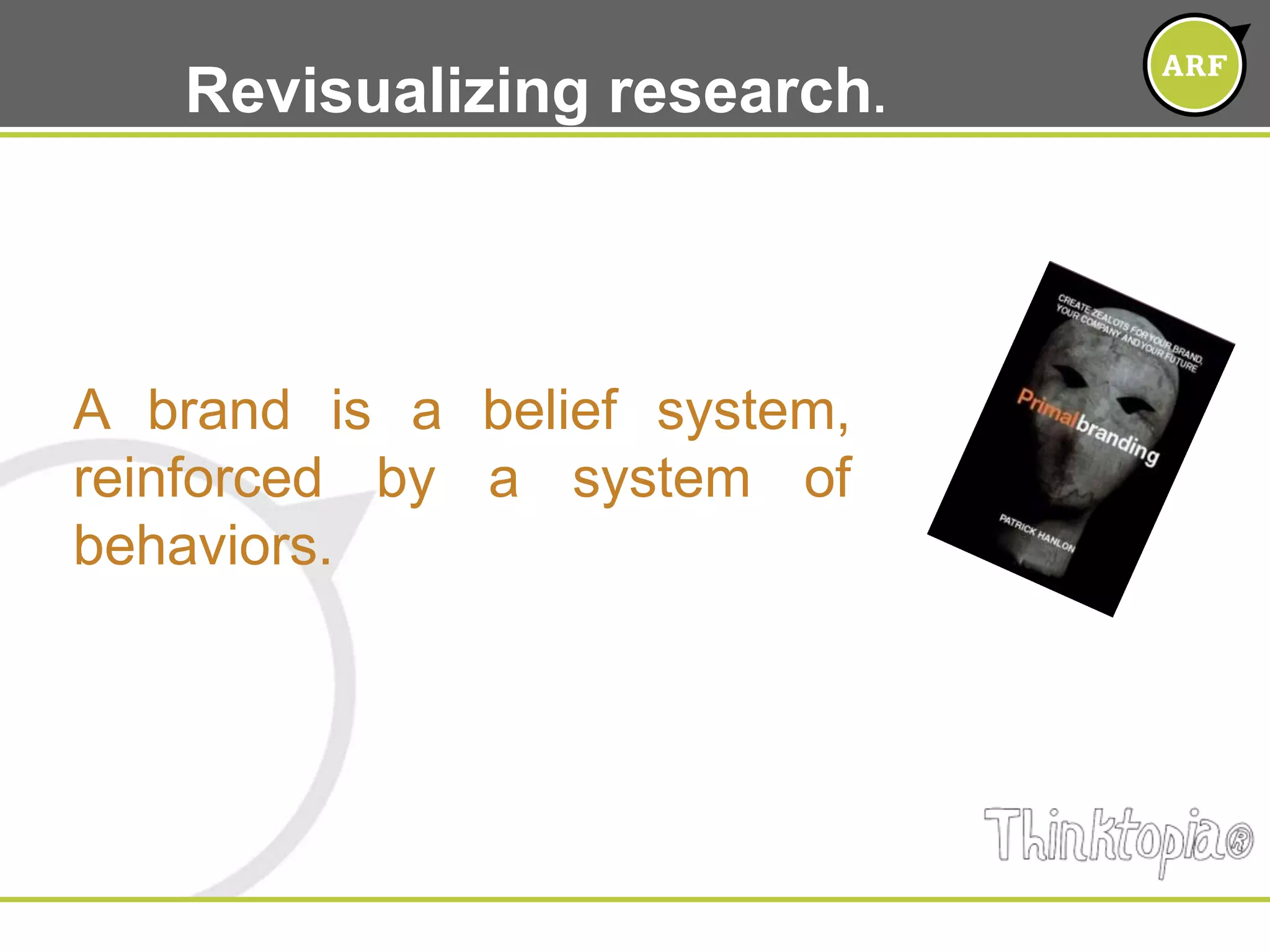 Revisualizing research.

ARF

A brand is a belief system, reinforced by a system of behaviors.

CREATE ZEALOTS FOR YOUR BRAND, YOUR COMPANY AND YOUR FUTURE

Primalbranding

PATRICK HANLON

Thinktopia®